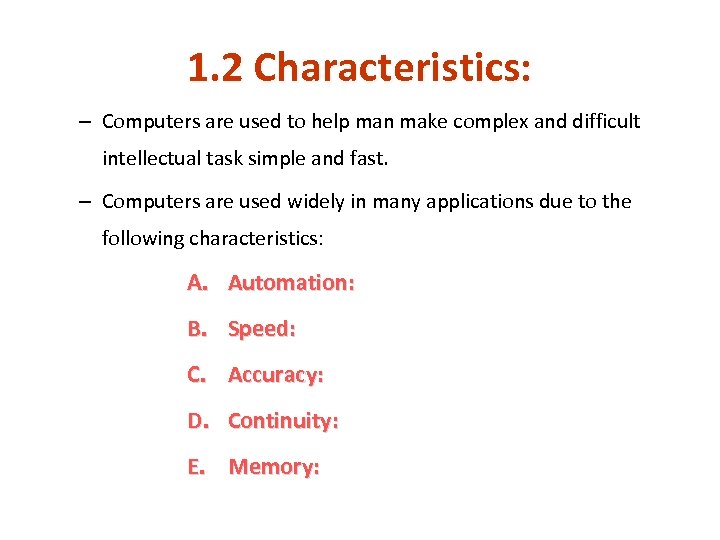 1.2 Characteristics:

– Computers are used to help man make complex and difficult intellectual task simple and fast.

– Computers are used widely in many applications due to the following characteristics:

A. Automation:

B. Speed:

C. Accuracy:

D. Continuity:

E. Memory: